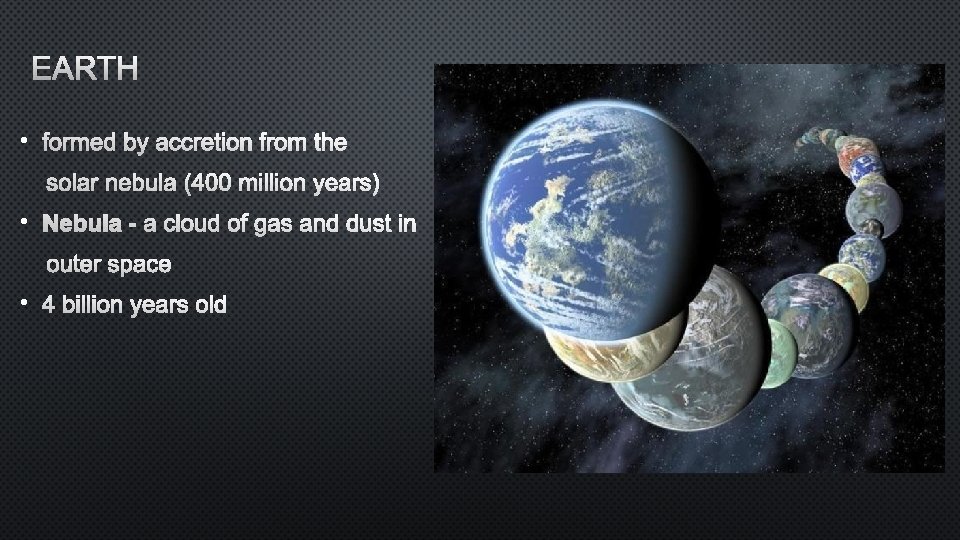 EARTH

• formed by accretion from the solar nebula (400 million years)
• Nebula - a cloud of gas and dust in outer space
• 4 billion years old